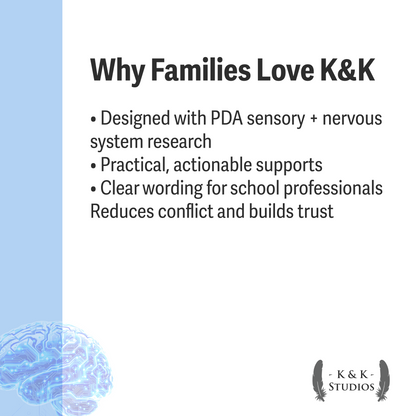 Why Families Love K&K

• Designed with PDA sensory + nervous system research
• Practical, actionable supports
• Clear wording for school professionals
Reduces conflict and builds trust

- K & K -
STUDIOS